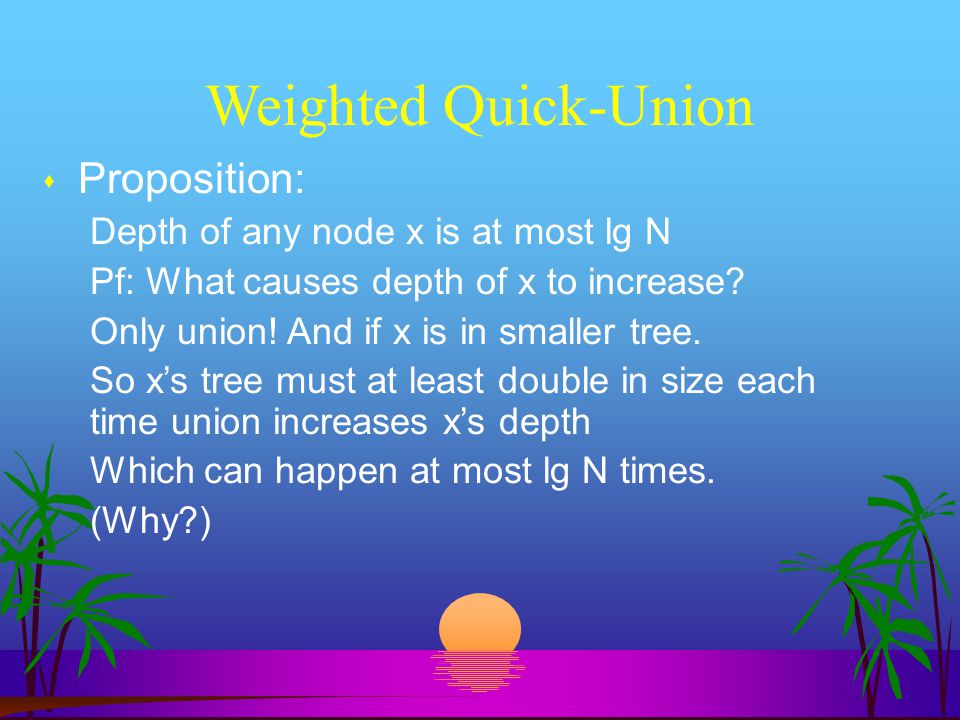 Weighted Quick-Union

Proposition:

Depth of any node x is at most lg N

Pf: What causes depth of x to increase?

Only union! And if x is in smaller tree.

So x’s tree must at least double in size each time union increases x’s depth

Which can happen at most lg N times.

(Why?)